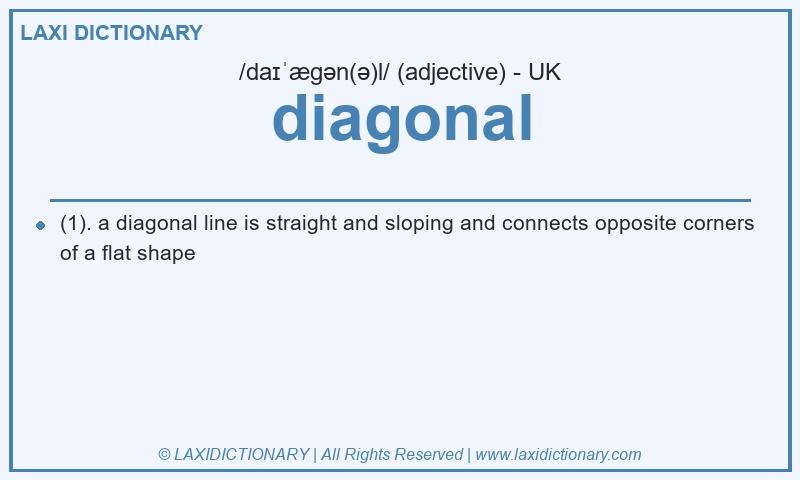 LAXI DICTIONARY

/daɪˈæɡən(ə)l/ (adjective) - UK

diagonal

(1). a diagonal line is straight and sloping and connects opposite corners of a flat shape

© LAXIDICTIONARY | All Rights Reserved | www.laxidictionary.com